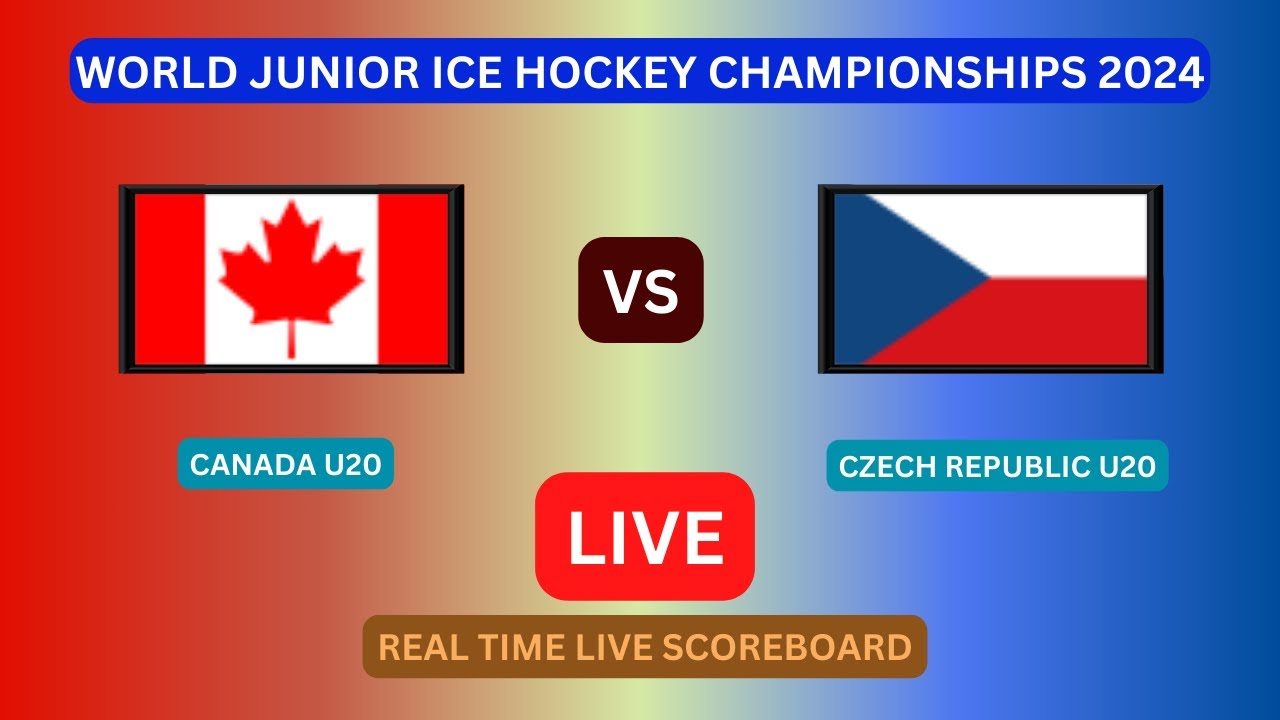 WORLD JUNIOR ICE HOCKEY CHAMPIONSHIPS 2024

VS

CANADA U20

CZECH REPUBLIC U20

LIVE

REAL TIME LIVE SCOREBOARD